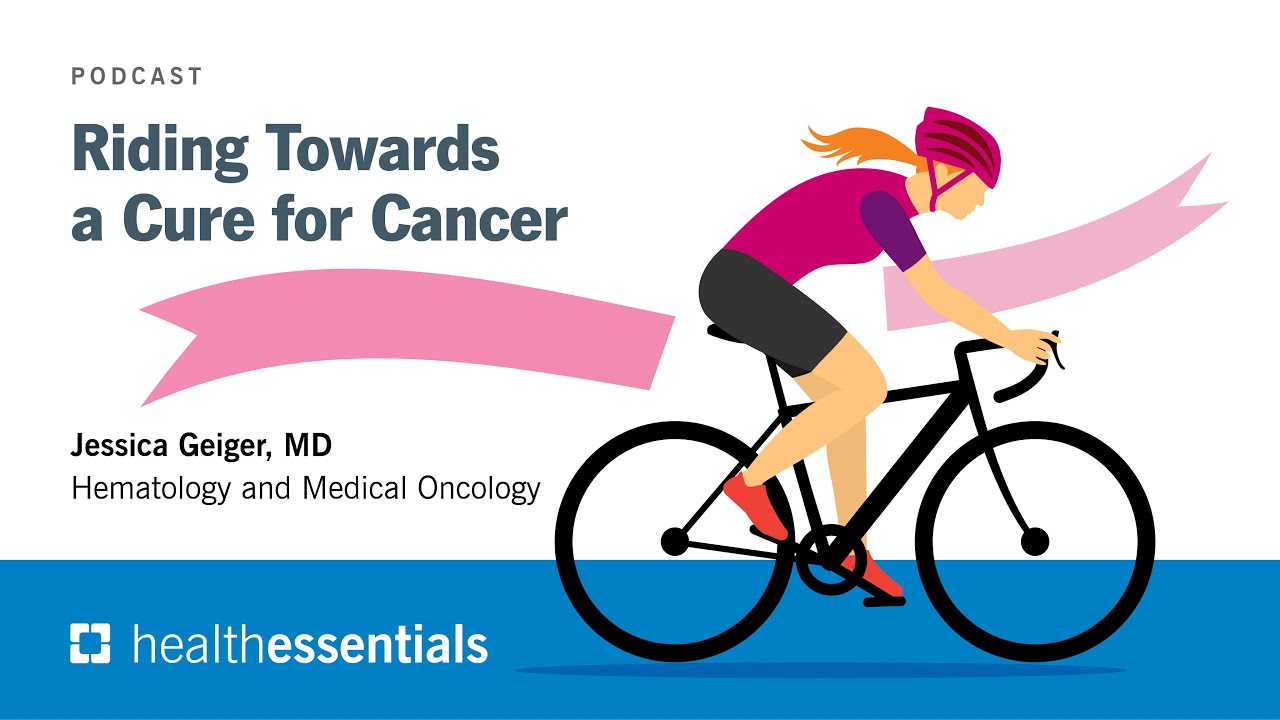 PODCAST

Riding Towards a Cure for Cancer

Jessica Geiger, MD
Hematology and Medical Oncology

healthessentials